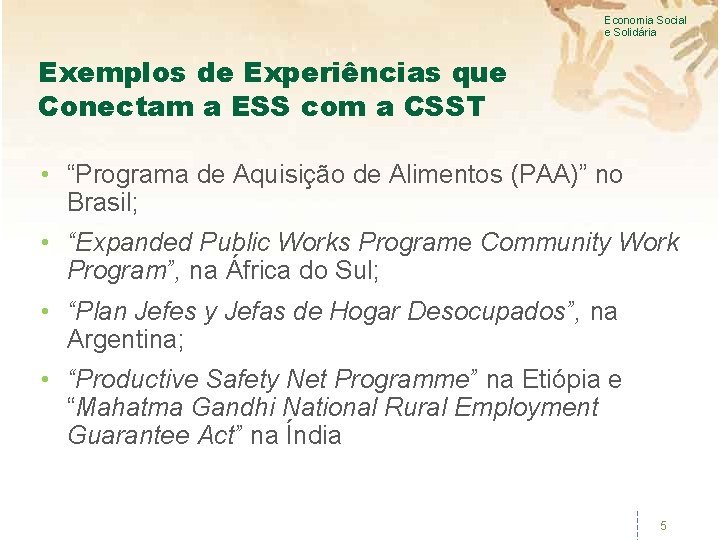 Economia Social
e Solidária

Exemplos de Experiências que Conectam a ESS com a CSST

• “Programa de Aquisição de Alimentos (PAA)” no Brasil;
• “Expanded Public Works Programe Community Work Program”, na África do Sul;
• “Plan Jefes y Jefas de Hogar Desocupados”, na Argentina;
• “Productive Safety Net Programme” na Etiópia e “Mahatma Gandhi National Rural Employment Guarantee Act” na Índia

5